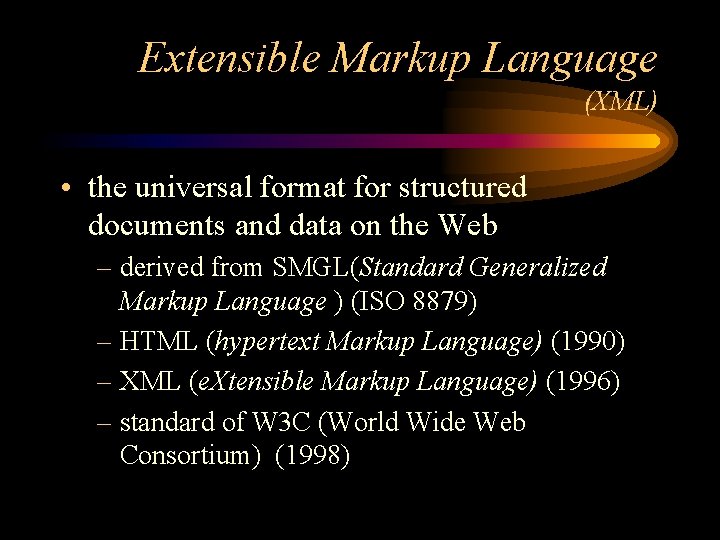 Extensible Markup Language
(XML)

• the universal format for structured documents and data on the Web
– derived from SMGL(Standard Generalized Markup Language ) (ISO 8879)
– HTML (hypertext Markup Language) (1990)
– XML (eXtensible Markup Language) (1996)
– standard of W3C (World Wide Web Consortium) (1998)